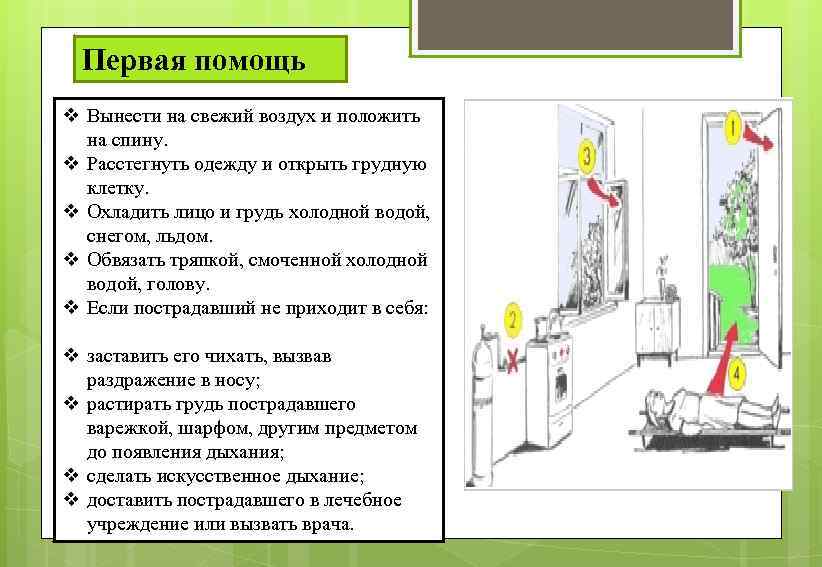 Первая помощь

❖ Вынести на свежий воздух и положить на спину.
❖ Расстегнуть одежду и открыть грудную клетку.
❖ Охладить лицо и грудь холодной водой, снегом, льдом.
❖ Обвязать тряпкой, смоченной холодной водой, голову.
❖ Если пострадавший не приходит в себя:

❖ заставить его чихать, вызвав раздражение в носу;
❖ растирать грудь пострадавшего варежкой, шарфом, другим предметом до появления дыхания;
❖ сделать искусственное дыхание;
❖ доставить пострадавшего в лечебное учреждение или вызвать врача.

1
2
3
4